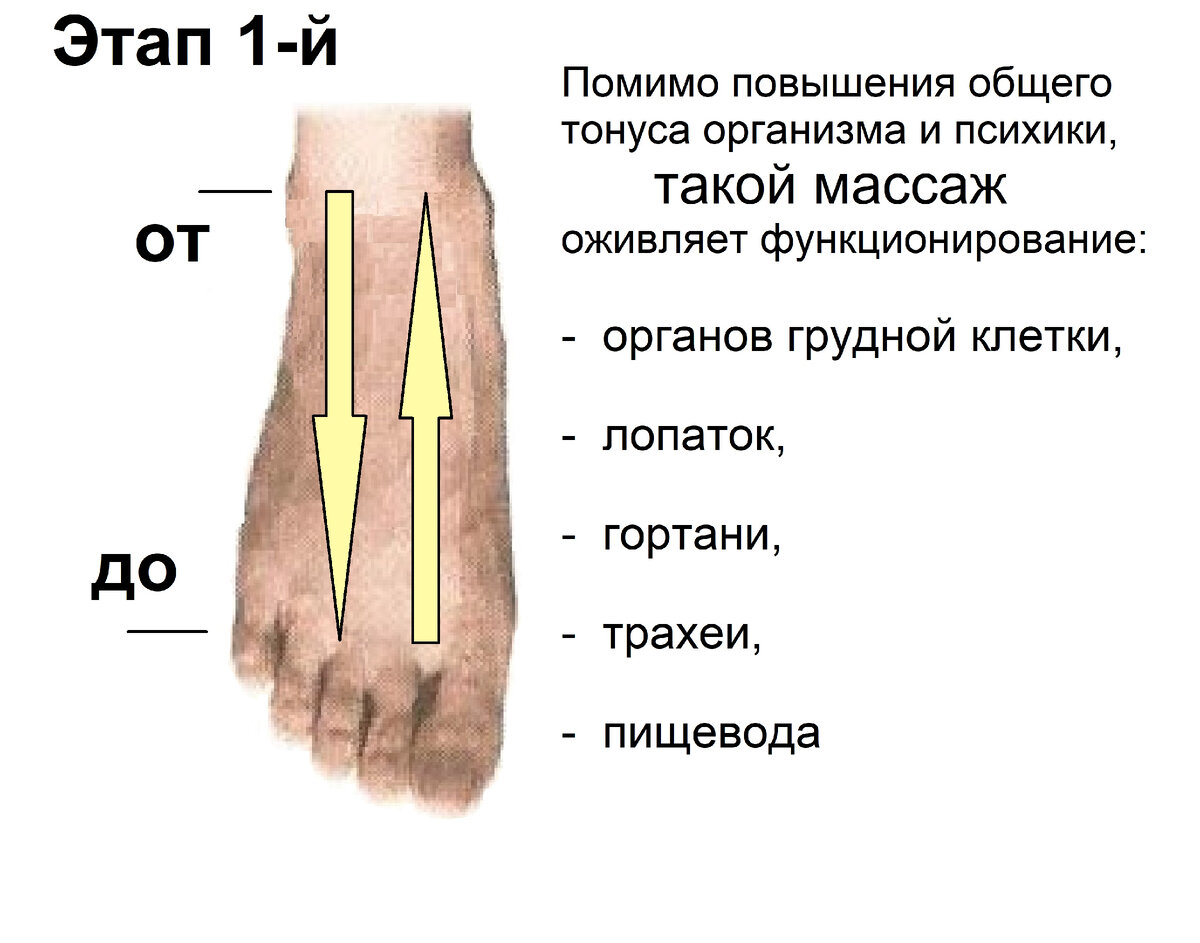 Этап 1-й

от

до

Помимо повышения общего тонуса организма и психики,
такой массаж
оживляет функционирование:

- органов грудной клетки,

- лопаток,

- гортани,

- трахеи,

- пищевода